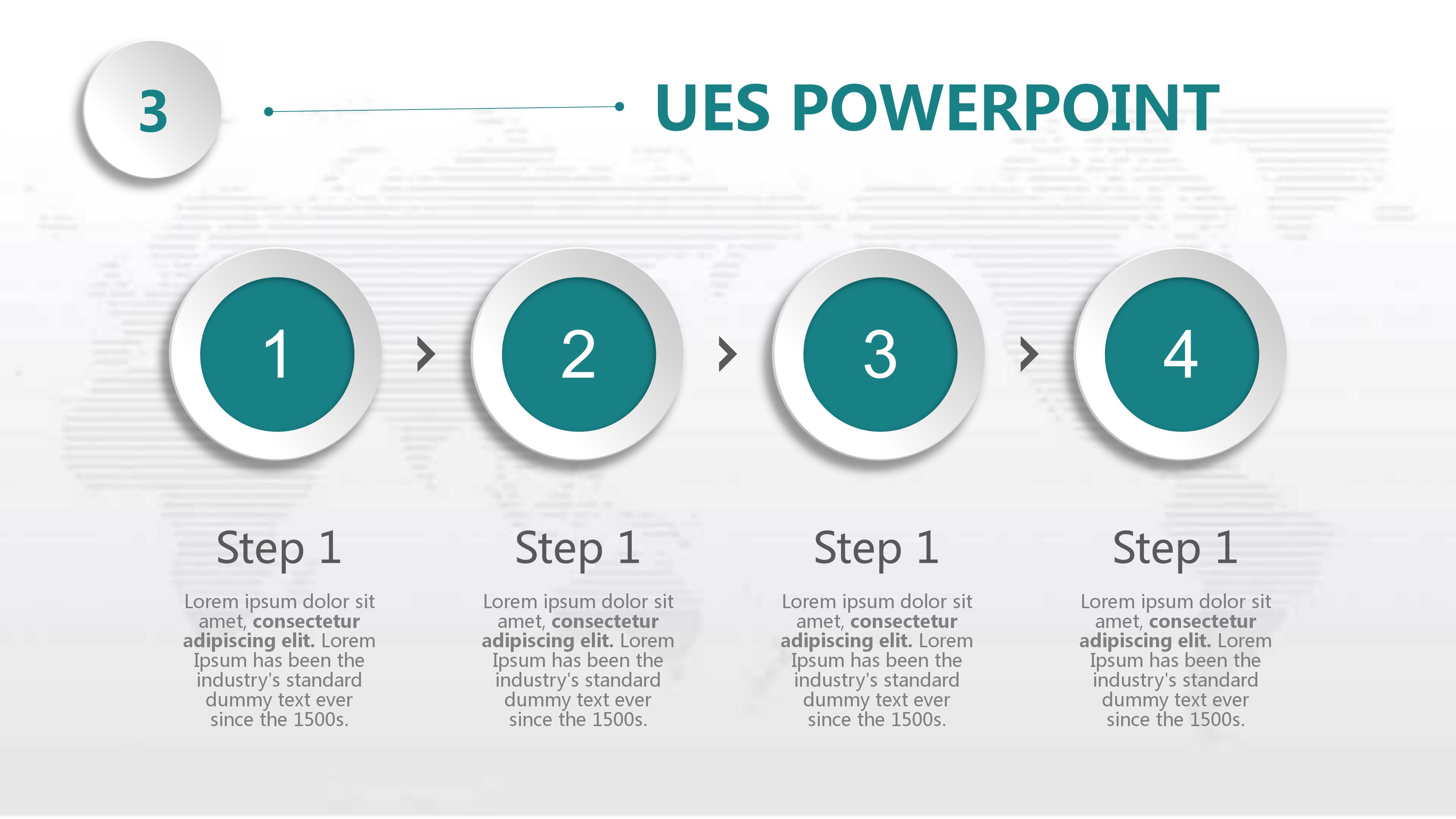 3

UES POWERPOINT

1

2

3

4

Step 1

Lorem ipsum dolor sit amet, consectetur adipiscing elit. Lorem Ipsum has been the industry's standard dummy text ever since the 1500s.

Step 1

Lorem ipsum dolor sit amet, consectetur adipiscing elit. Lorem Ipsum has been the industry's standard dummy text ever since the 1500s.

Step 1

Lorem ipsum dolor sit amet, consectetur adipiscing elit. Lorem Ipsum has been the industry's standard dummy text ever since the 1500s.

Step 1

Lorem ipsum dolor sit amet, consectetur adipiscing elit. Lorem Ipsum has been the industry's standard dummy text ever since the 1500s.